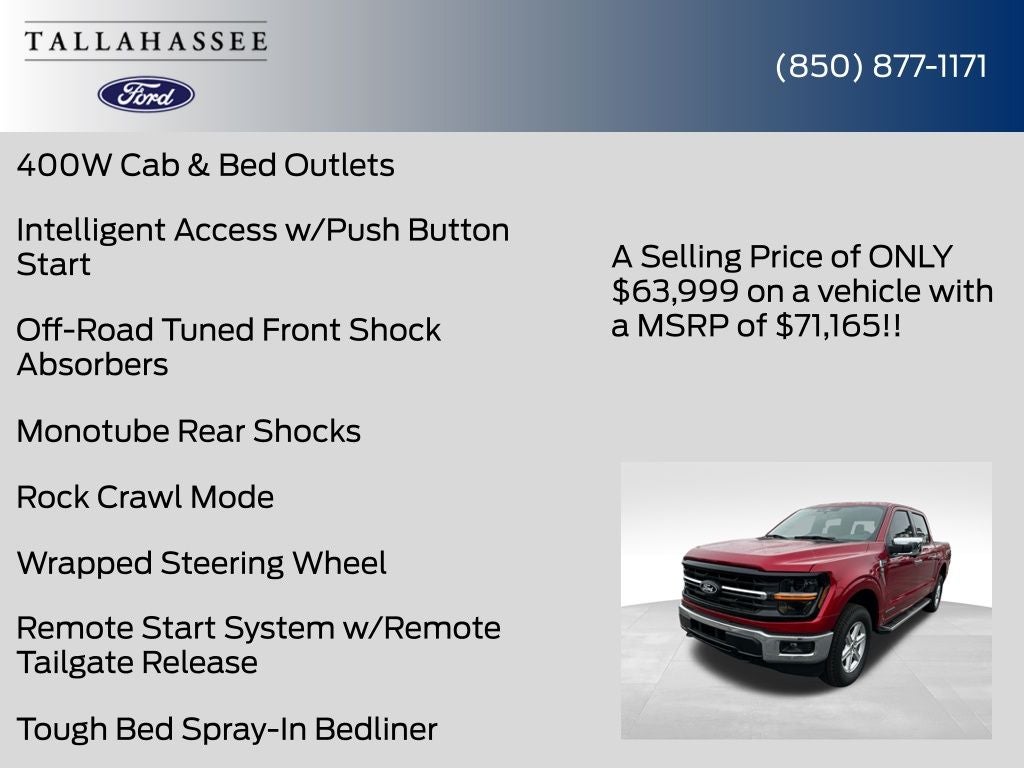 TALLAHASSEE

Ford

(850) 877-1171

400W Cab & Bed Outlets

Intelligent Access w/Push Button Start

Off-Road Tuned Front Shock Absorbers

Monotube Rear Shocks

Rock Crawl Mode

Wrapped Steering Wheel

Remote Start System w/Remote Tailgate Release

Tough Bed Spray-In Bedliner

A Selling Price of ONLY $63,999 on a vehicle with a MSRP of $71,165!!